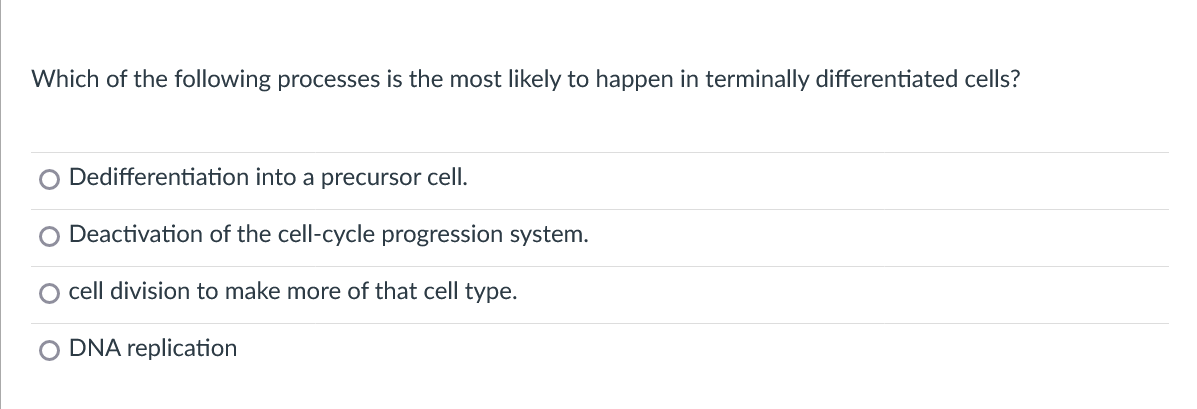 Which of the following processes is the most likely to happen in terminally differentiated cells?

Dedifferentiation into a precursor cell.

Deactivation of the cell-cycle progression system.

cell division to make more of that cell type.

DNA replication